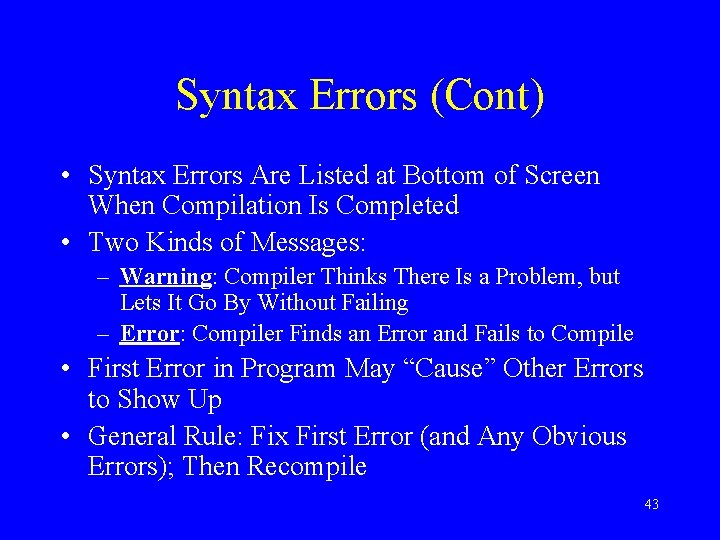 Syntax Errors (Cont)

• Syntax Errors Are Listed at Bottom of Screen When Compilation Is Completed

• Two Kinds of Messages:

– Warning: Compiler Thinks There Is a Problem, but Lets It Go By Without Failing

– Error: Compiler Finds an Error and Fails to Compile

• First Error in Program May “Cause” Other Errors to Show Up

• General Rule: Fix First Error (and Any Obvious Errors); Then Recompile

43